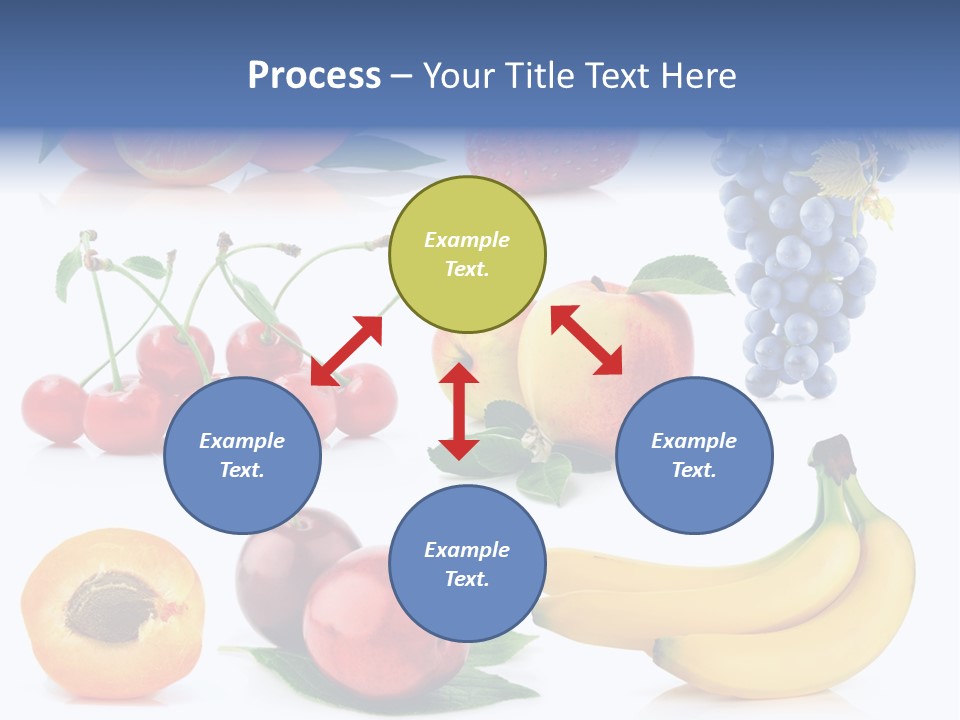 Process – Your Title Text Here

Example Text.

Example Text.

Example Text.

Example Text.